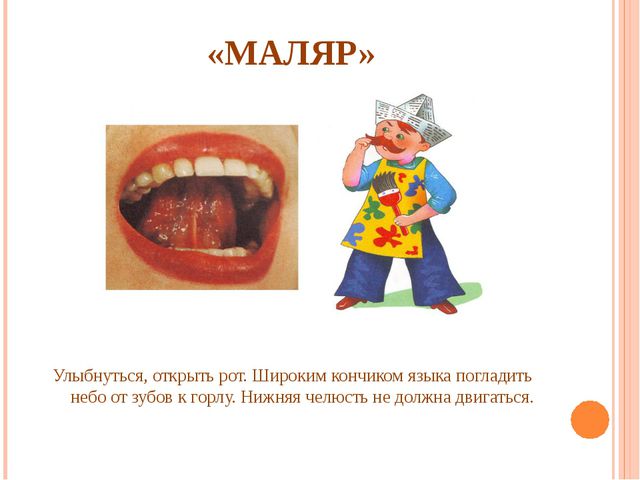 «МАЛЯР»

Улыбнуться, открыть рот. Широким кончиком языка погладить небо от зубов к горлу. Нижняя челюсть не должна двигаться.